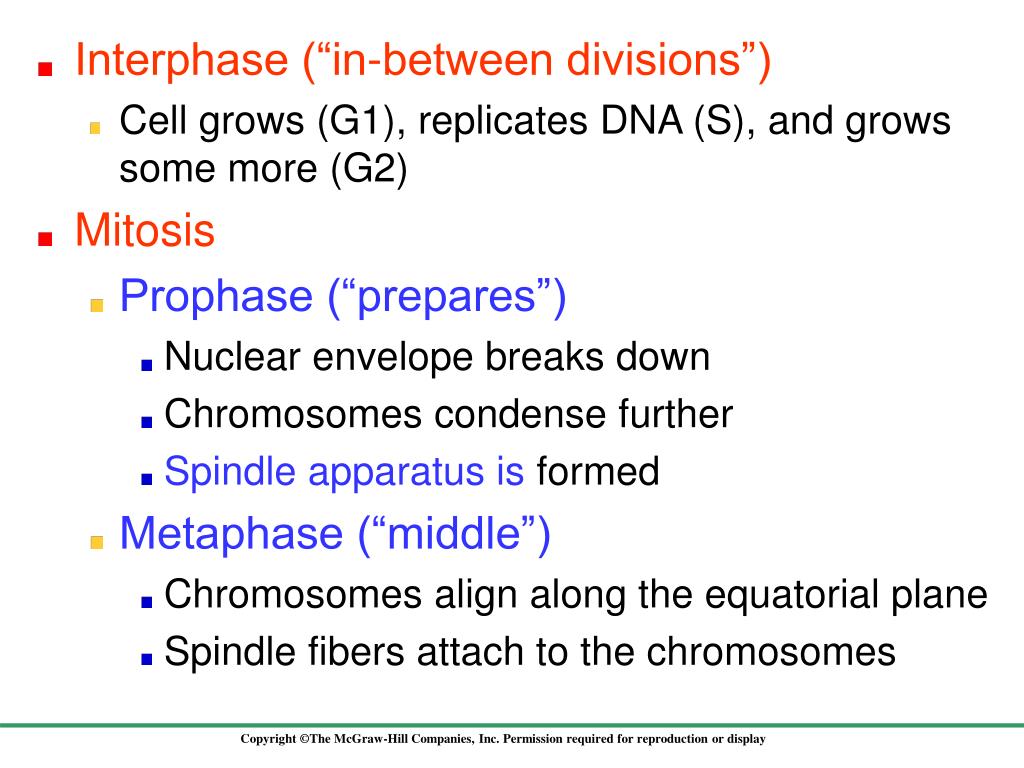 Interphase (“in-between divisions”)

Cell grows (G1), replicates DNA (S), and grows some more (G2)

Mitosis

Prophase (“prepares”)

Nuclear envelope breaks down

Chromosomes condense further

Spindle apparatus is formed

Metaphase (“middle”)

Chromosomes align along the equatorial plane

Spindle fibers attach to the chromosomes

Copyright ©The McGraw-Hill Companies, Inc. Permission required for reproduction or display